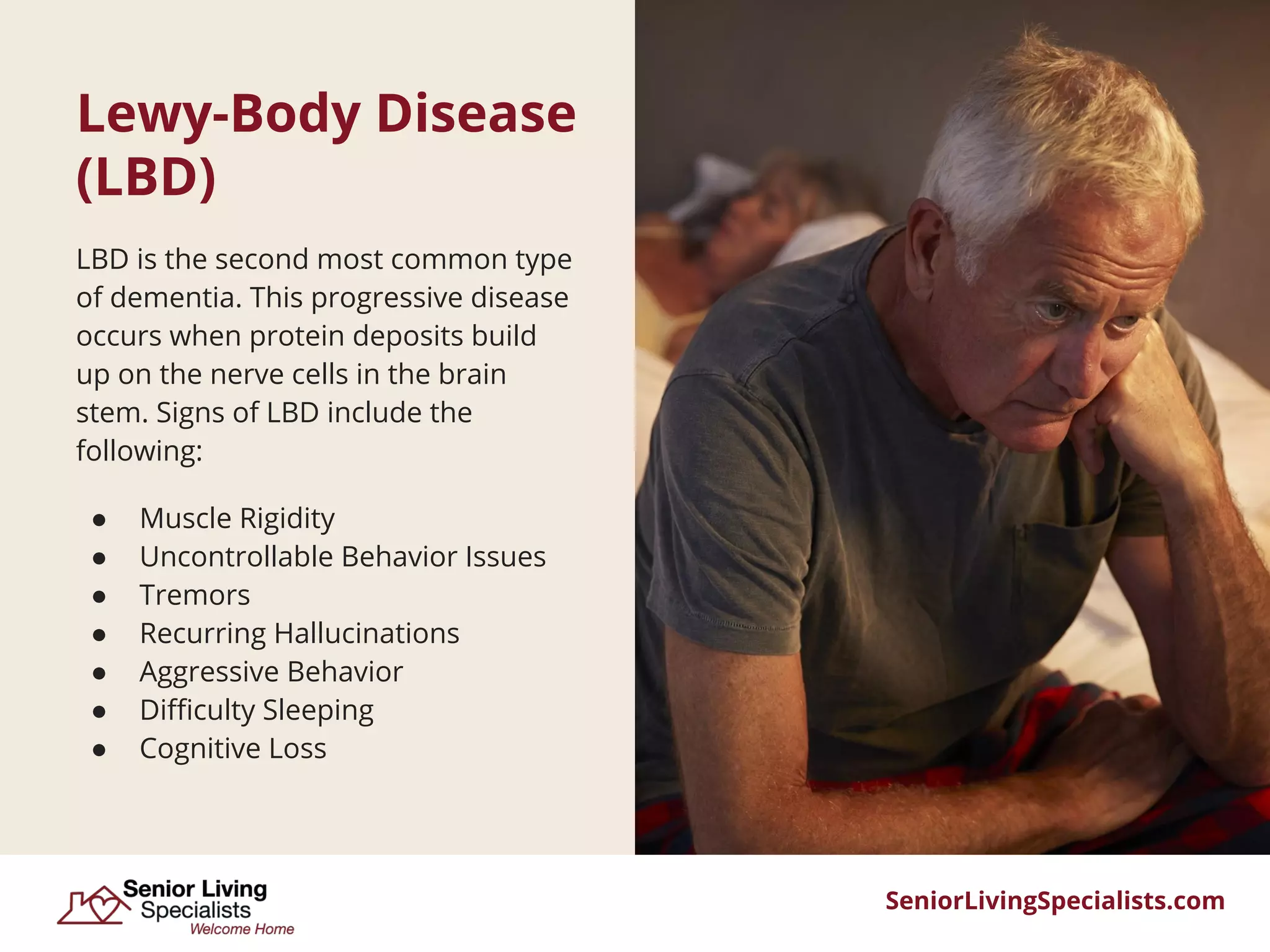 Lewy-Body Disease (LBD)

LBD is the second most common type of dementia. This progressive disease occurs when protein deposits build up on the nerve cells in the brain stem. Signs of LBD include the following:

- Muscle Rigidity
- Uncontrollable Behavior Issues
- Tremors
- Recurring Hallucinations
- Aggressive Behavior
- Difficulty Sleeping
- Cognitive Loss

Senior Living Specialists
Welcome Home

SeniorLivingSpecialists.com